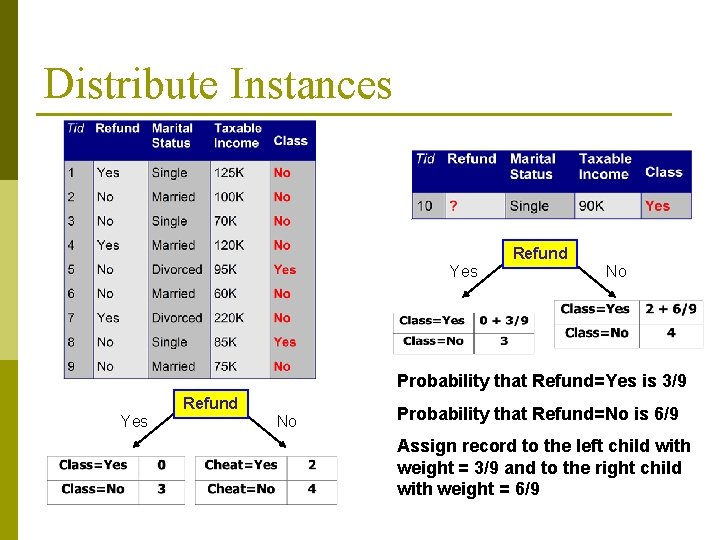 Distribute Instances

| Tid | Refund | Marital Status | Taxable Income | Class |
|---|---|---|---|---|
| 1 | Yes | Single | 125K | No |
| 2 | No | Married | 100K | No |
| 3 | No | Single | 70K | No |
| 4 | Yes | Married | 120K | No |
| 5 | No | Divorced | 95K | Yes |
| 6 | No | Married | 60K | No |
| 7 | Yes | Divorced | 220K | No |
| 8 | No | Single | 85K | Yes |
| 9 | No | Married | 75K | No |

Refund

Yes

No

| Class=Yes | 0 |
|---|---|
| Class=No | 3 |

| Cheat=Yes | 2 |
|---|---|
| Cheat=No | 4 |

| Tid | Refund | Marital Status | Taxable Income | Class |
|---|---|---|---|---|
| 10 | ? | Single | 90K | Yes |

Refund

Yes

No

| Class=Yes | 0 + 3/9 |
|---|---|
| Class=No | 3 |

| Class=Yes | 2 + 6/9 |
|---|---|
| Class=No | 4 |

Probability that Refund=Yes is 3/9

Probability that Refund=No is 6/9

Assign record to the left child with weight = 3/9 and to the right child with weight = 6/9